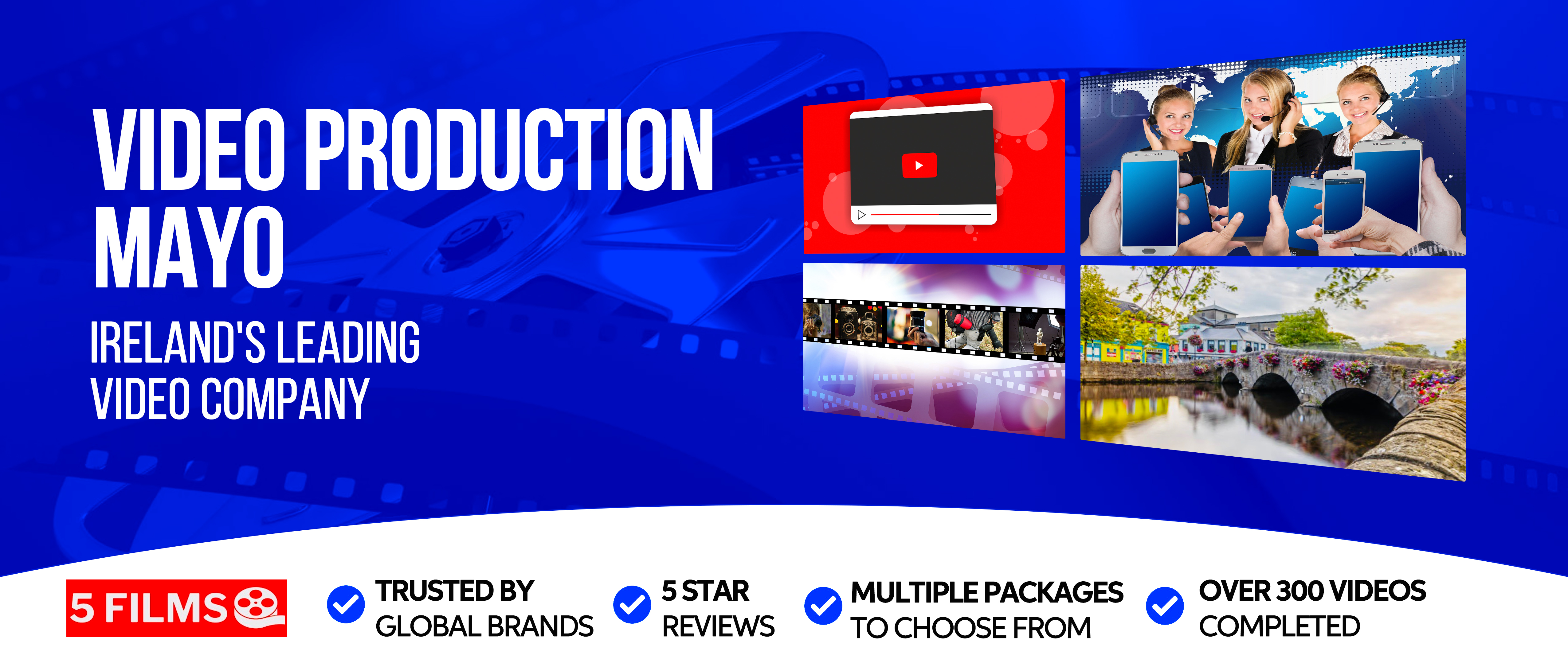 VIDEO PRODUCTION MAYO

IRELAND'S LEADING VIDEO COMPANY

5 FILMS

TRUSTED BY GLOBAL BRANDS

5 STAR REVIEWS

MULTIPLE PACKAGES TO CHOOSE FROM

OVER 300 VIDEOS COMPLETED